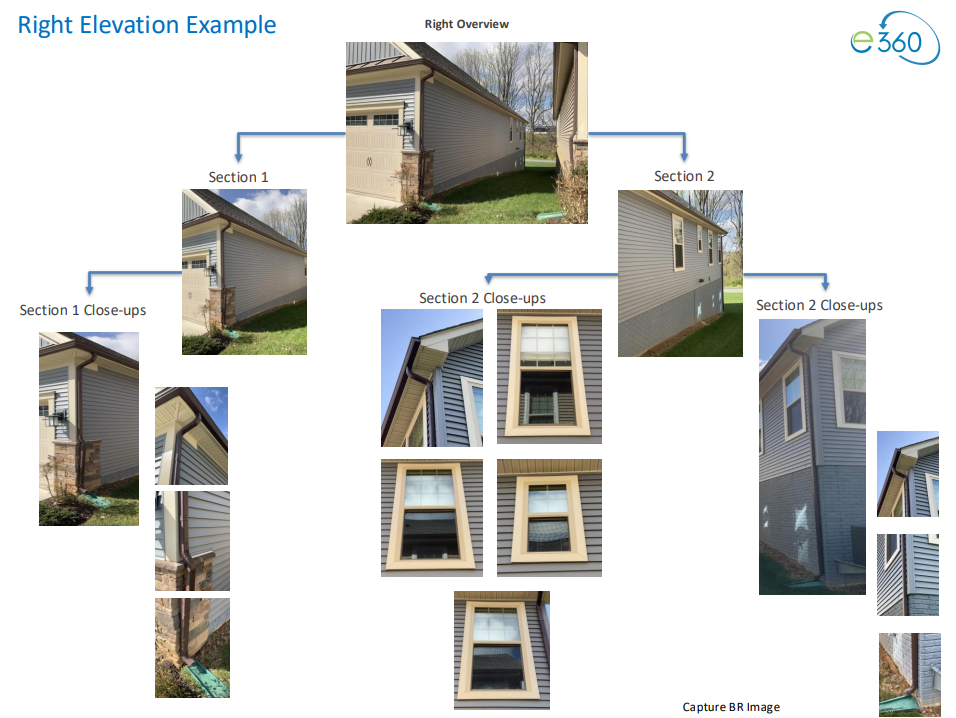 Right Elevation Example

Right Overview

e360

Section 1

Section 2

Section 1 Close-ups

Section 2 Close-ups

Section 2 Close-ups

Capture BR Image